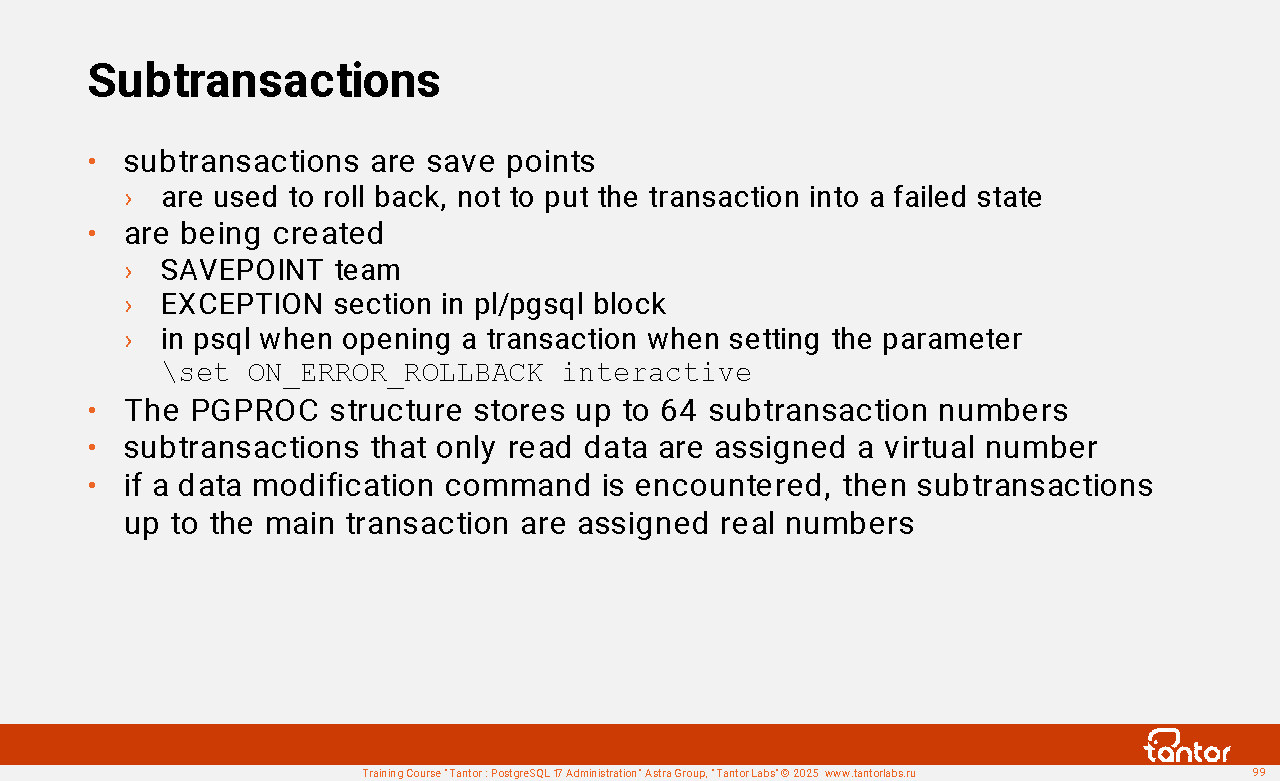 Subtransactions

• subtransactions are save points
› are used to roll back, not to put the transaction into a failed state
• are being created
› SAVEPOINT team
› EXCEPTION section in pl/pgsql block
› in psql when opening a transaction when setting the parameter \set ON_ERROR_ROLLBACK interactive
• The PGPROC structure stores up to 64 subtransaction numbers
• subtransactions that only read data are assigned a virtual number
• if a data modification command is encountered, then subtransactions up to the main transaction are assigned real numbers

tantor

Training Course "Tantor : PostgreSQL 17 Administration" Astra Group, "Tantor Labs" © 2025 www.tantorlabs.ru

99